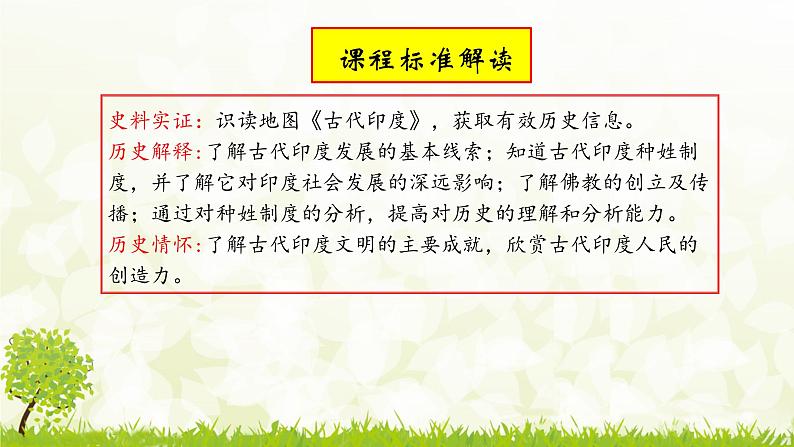 课程标准解读

史料实证：识读地图《古代印度》，获取有效历史信息。
历史解释：了解古代印度发展的基本线索；知道古代印度种姓制度，并了解它对印度社会发展的深远影响；了解佛教的创立及传播；通过对种姓制度的分析，提高对历史的理解和分析能力。
历史情怀：了解古代印度文明的主要成就，欣赏古代印度人民的创造力。